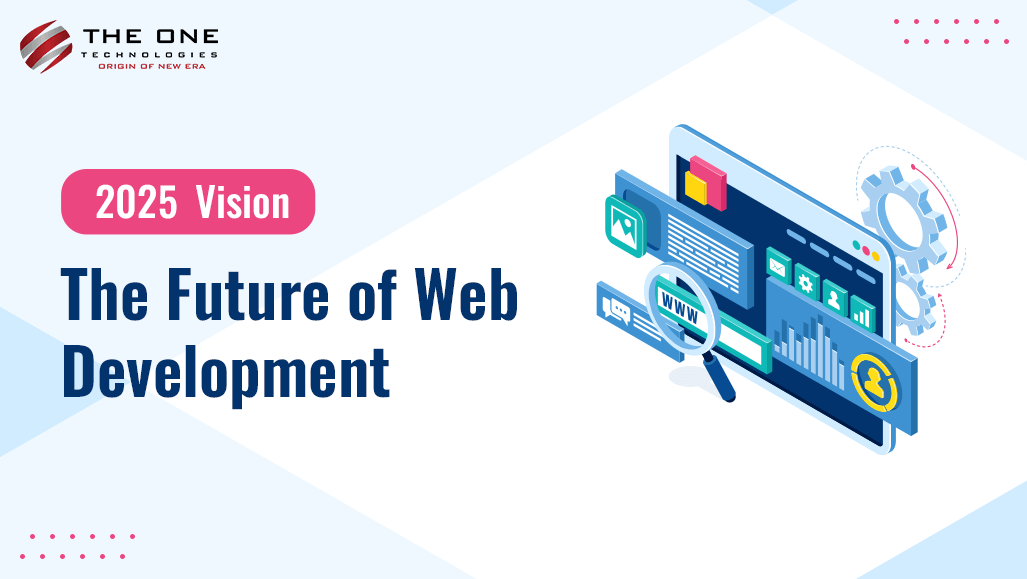 THE ONE
TECHNOLOGIES
ORIGIN OF NEW ERA

2025 Vision

The Future of Web Development

WWW